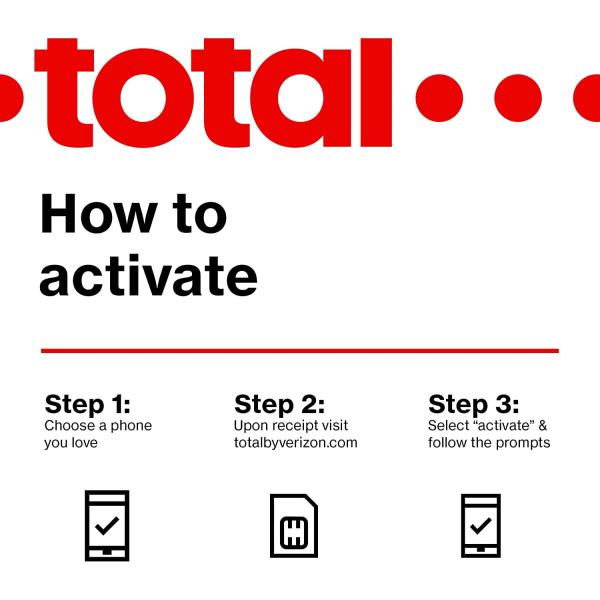 total

How to activate

Step 1:
Choose a phone you love

Step 2:
Upon receipt visit totalbyverizon.com

Step 3:
Select “activate” & follow the prompts